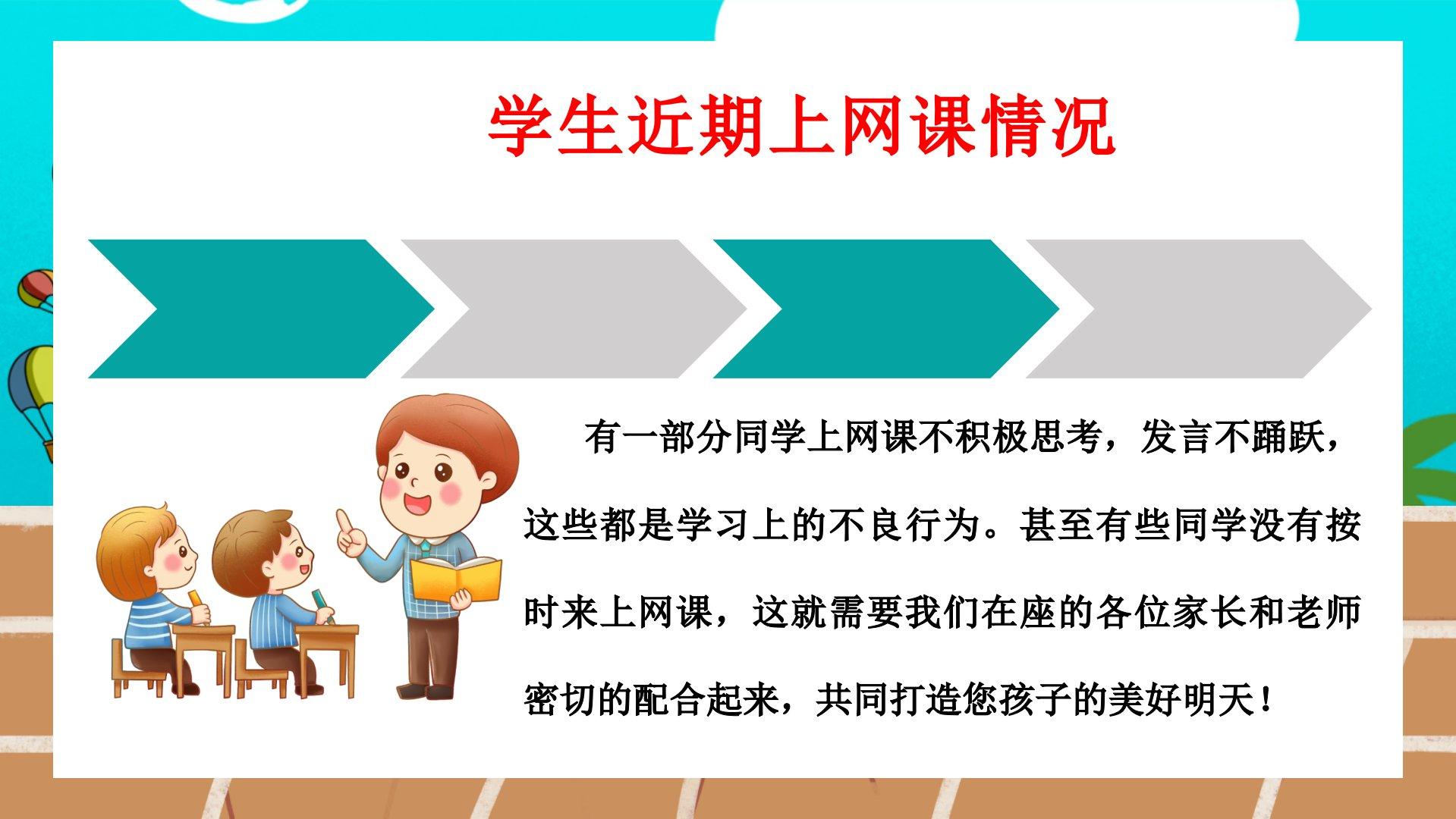 学生近期上网课情况

有一部分同学上网课不积极思考，发言不踊跃，这些都是学习上的不良行为。甚至有些同学没有按时来上网课，这就需要我们在座的各位家长和老师密切的配合起来，共同打造您孩子的美好明天！